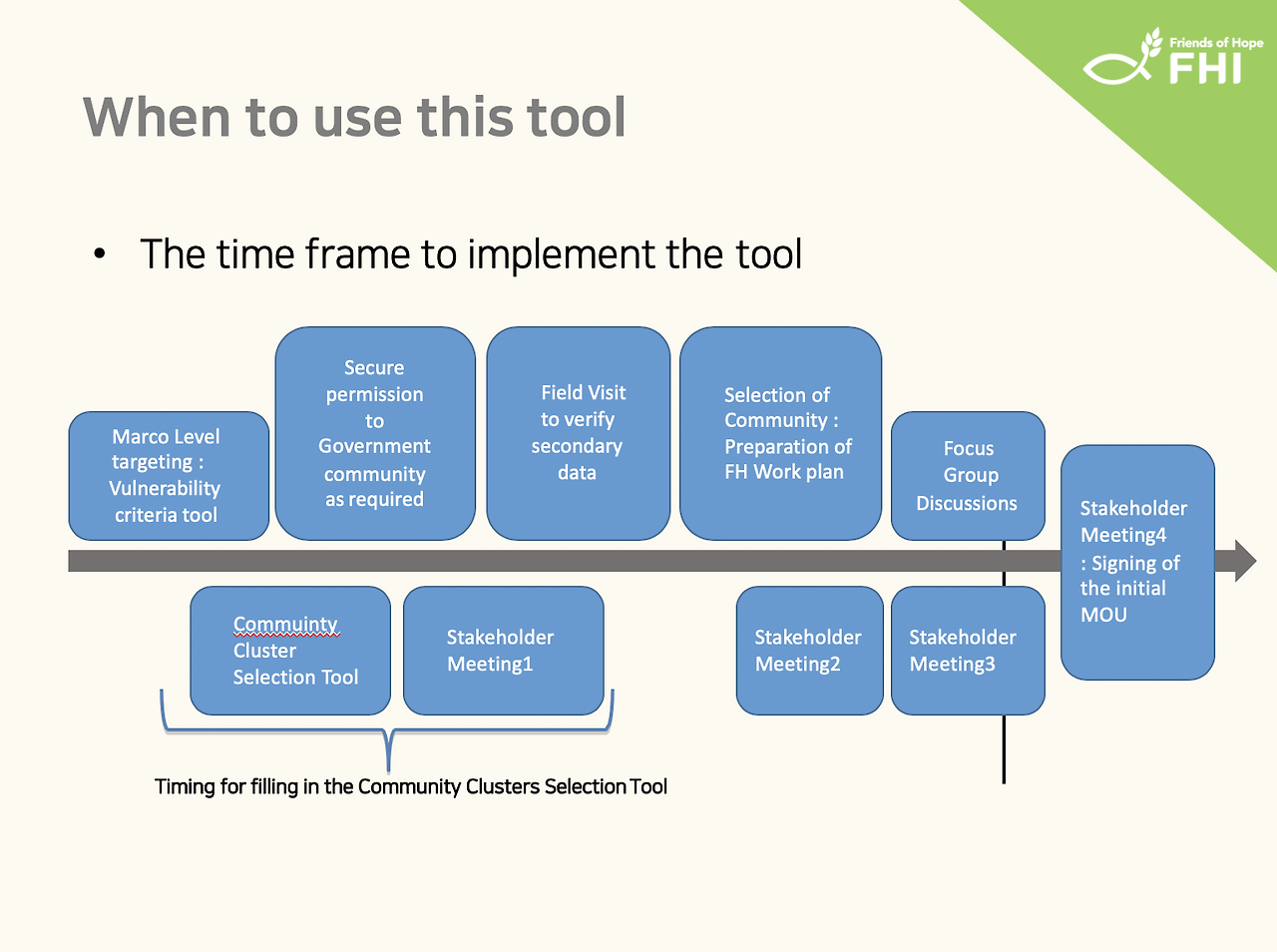 Friends of Hope
FHI

When to use this tool

• The time frame to implement the tool

Marco Level targeting : Vulnerability criteria tool

Secure permission to Government community as required

Field Visit to verify secondary data

Selection of Community : Preparation of FH Work plan

Focus Group Discussions

Stakeholder Meeting4 : Signing of the initial MOU

Commuinty Cluster Selection Tool

Stakeholder Meeting1

Stakeholder Meeting2

Stakeholder Meeting3

Timing for filling in the Community Clusters Selection Tool